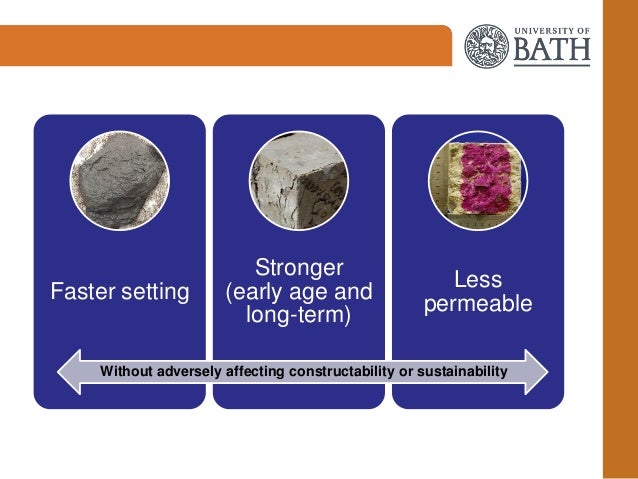 UNIVERSITY OF BATH

Faster setting

Stronger (early age and long-term)

Less permeable

Without adversely affecting constructability or sustainability